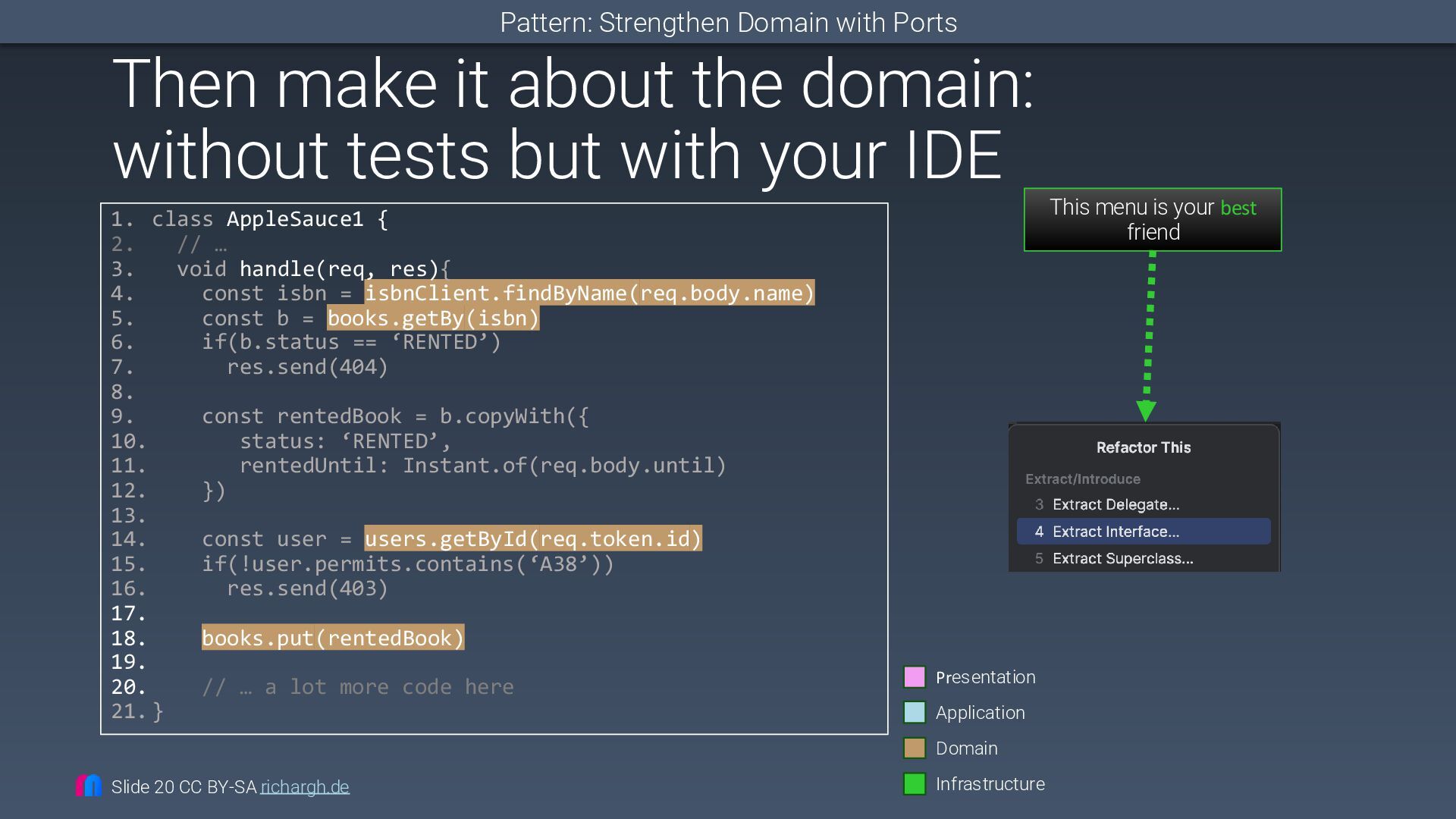 Pattern: Strengthen Domain with Ports

Then make it about the domain: without tests but with your IDE

1. class AppleSauce1 {
2.   // …
3.   void handle(req, res){
4.     const isbn = isbnClient.findByName(req.body.name)
5.     const b = books.getBy(isbn)
6.     if(b.status == ‘RENTED’)
7.       res.send(404)
8.
9.     const rentedBook = b.copyWith({
10.       status: ‘RENTED’,
11.       rentedUntil: Instant.of(req.body.until)
12.     })
13.
14.     const user = users.getById(req.token.id)
15.     if(!user.permits.contains(‘A38’))
16.       res.send(403)
17.
18.     books.put(rentedBook)
19.
20.     // … a lot more code here
21. }

This menu is your best friend

Refactor This
Extract/Introduce
3 Extract Delegate...
4 Extract Interface...
5 Extract Superclass...

Presentation
Application
Domain
Infrastructure

Slide 20 CC BY-SA richargh.de